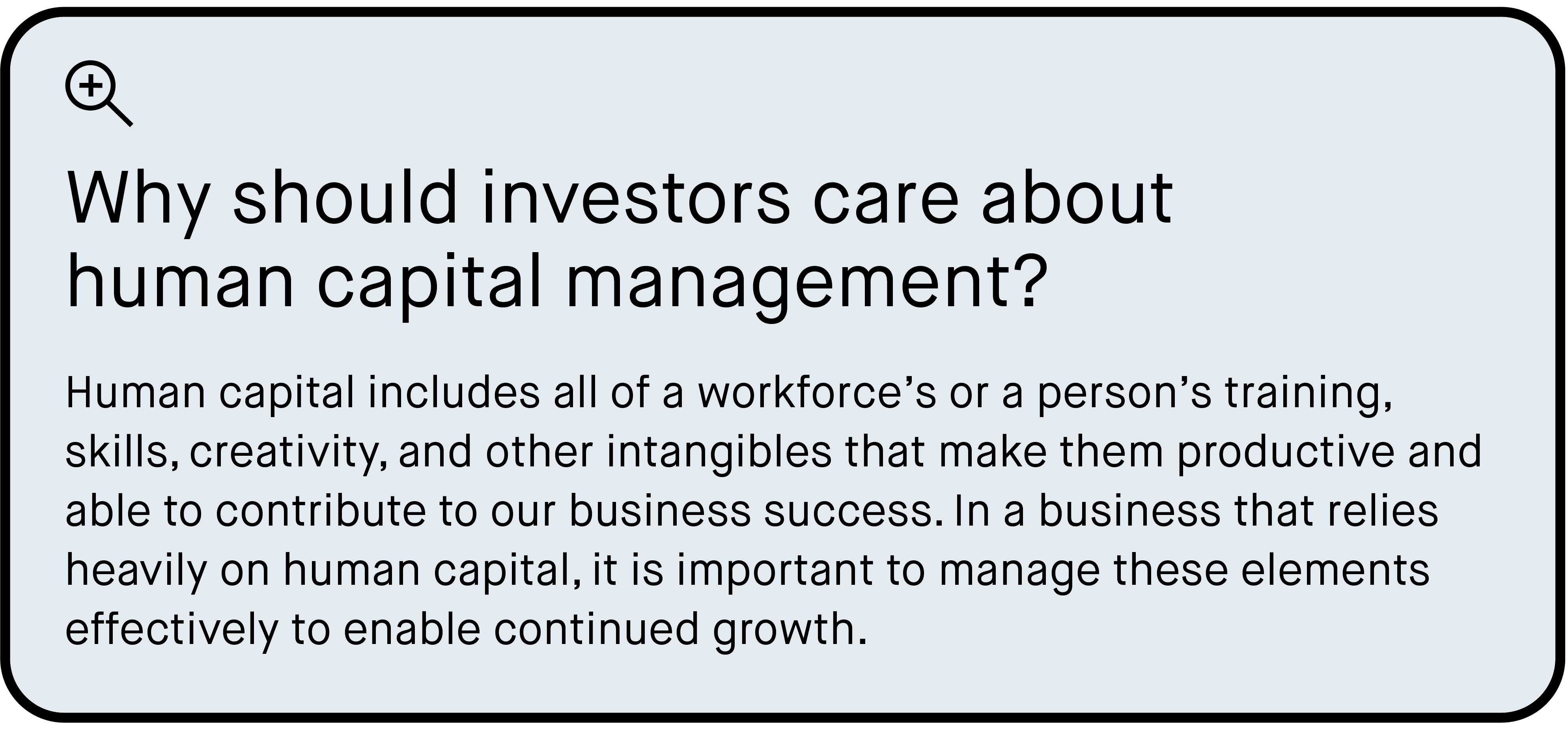 Why should investors care about human capital management?

Human capital includes all of a workforce’s or a person’s training, skills, creativity, and other intangibles that make them productive and able to contribute to our business success. In a business that relies heavily on human capital, it is important to manage these elements effectively to enable continued growth.